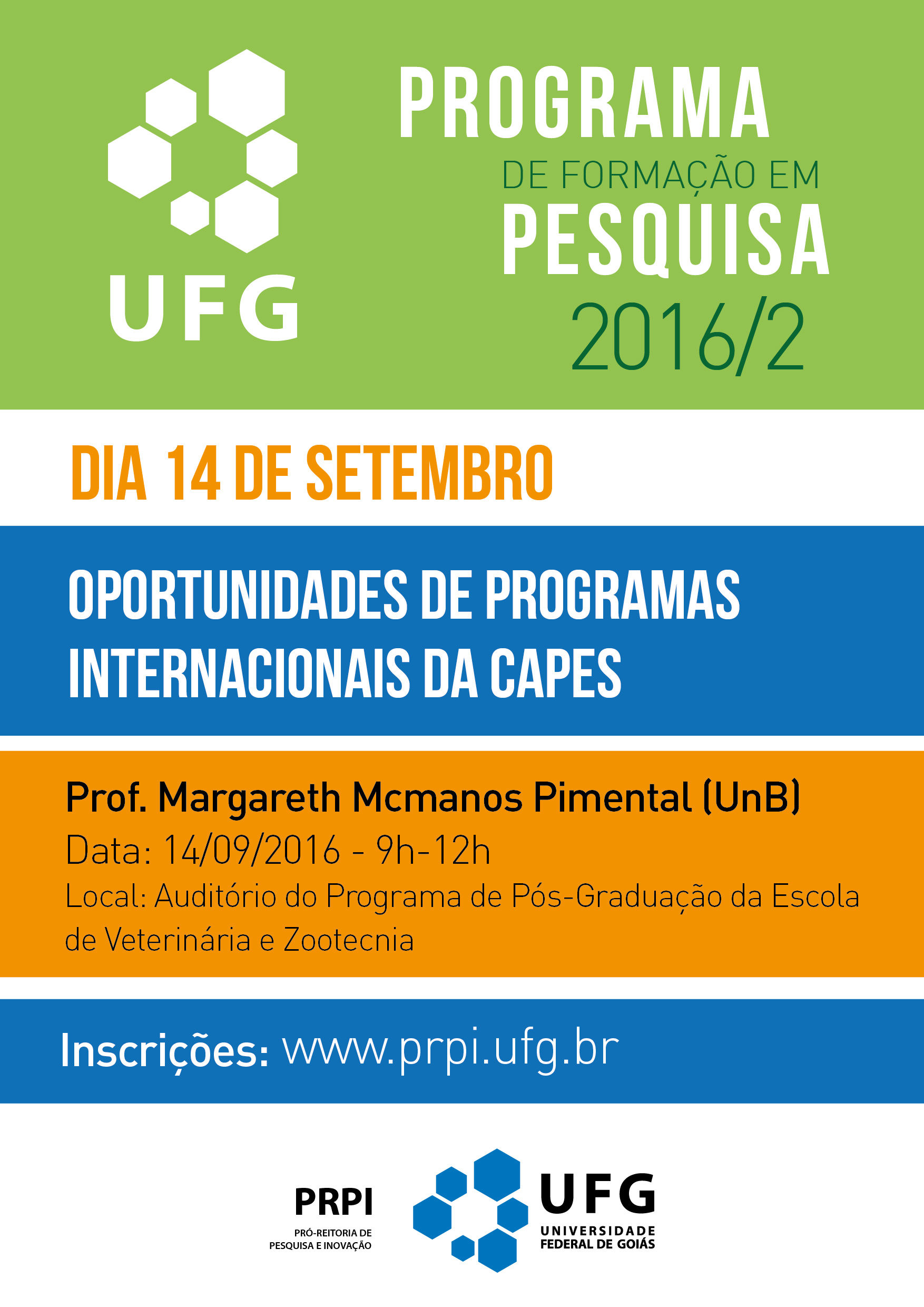 UFG

PROGRAMA
DE FORMAÇÃO EM
PESQUISA
2016/2

DIA 14 DE SETEMBRO

OPORTUNIDADES DE PROGRAMAS INTERNACIONAIS DA CAPES

Prof. Margareth Mcmanos Pimental (UnB)
Data: 14/09/2016 - 9h-12h
Local: Auditório do Programa de Pós-Graduação da Escola de Veterinária e Zootecnia

Inscrições: www.prpi.ufg.br

PRPI
PRÓ-REITORIA DE PESQUISA E INOVAÇÃO

UFG
UNIVERSIDADE FEDERAL DE GOIÁS